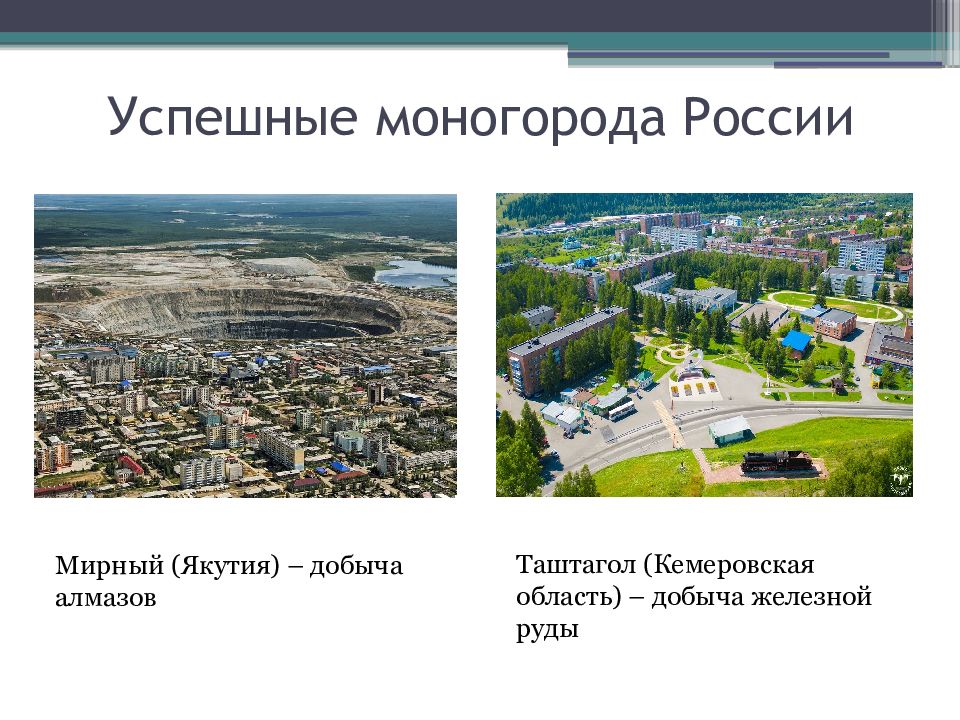 Успешные моногорода России

Мирный (Якутия) – добыча алмазов

Таштагол (Кемеровская область) – добыча железной руды